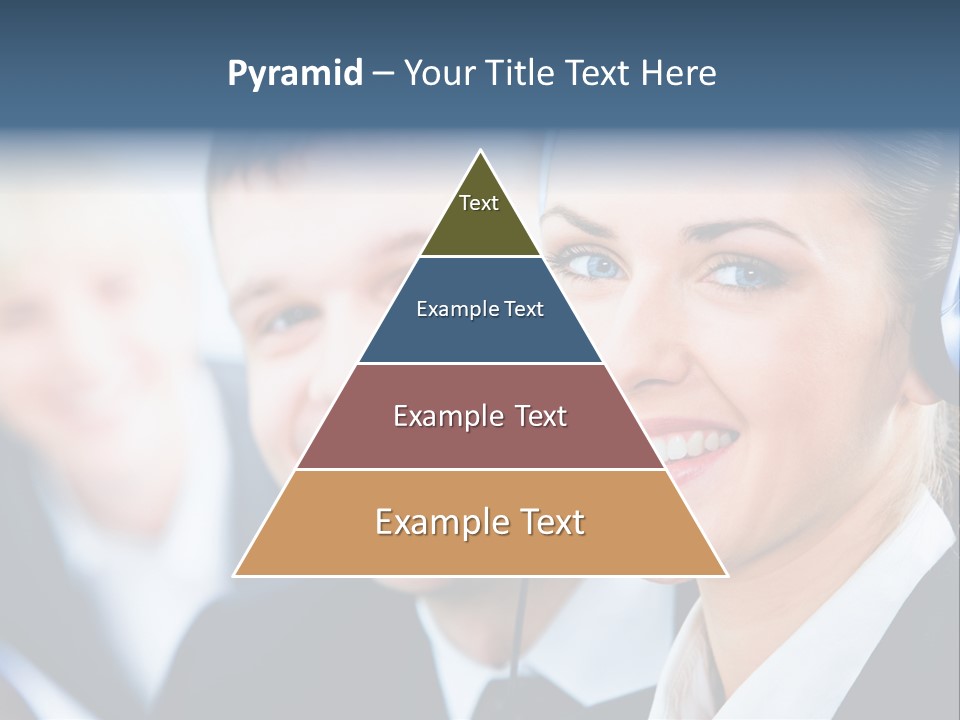 Pyramid – Your Title Text Here

Text

Example Text

Example Text

Example Text